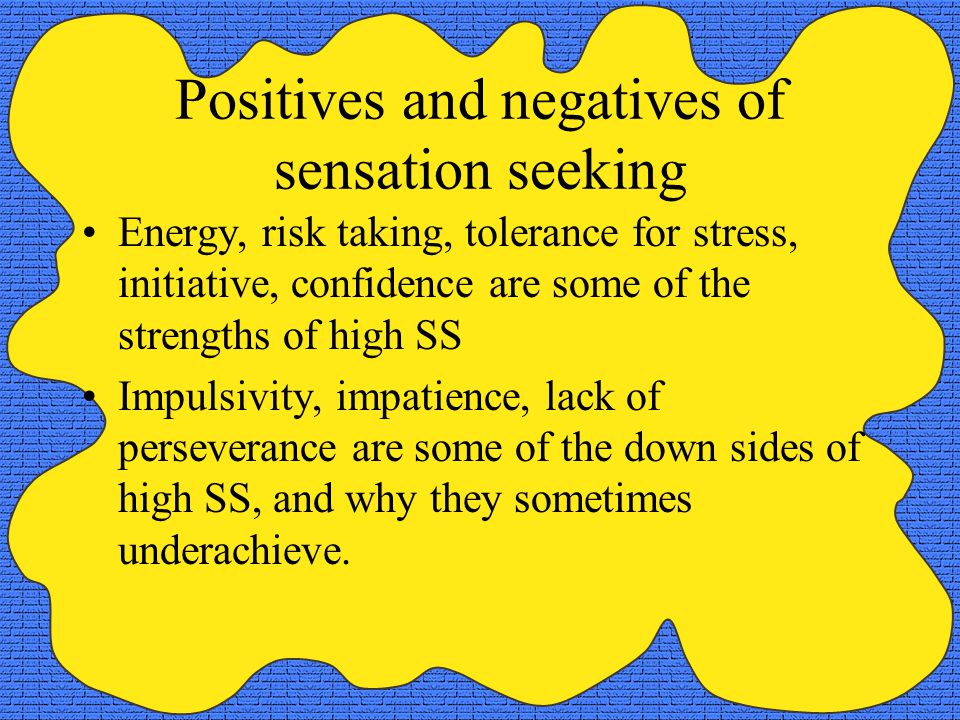 Positives and negatives of sensation seeking

• Energy, risk taking, tolerance for stress, initiative, confidence are some of the strengths of high SS

• Impulsivity, impatience, lack of perseverance are some of the down sides of high SS, and why they sometimes underachieve.